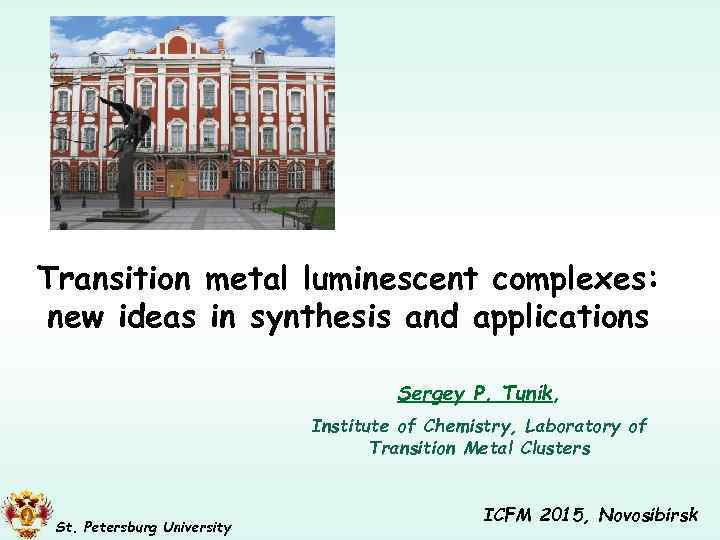 Transition metal luminescent complexes: new ideas in synthesis and applications

Sergey P. Tunik,

Institute of Chemistry, Laboratory of Transition Metal Clusters

St. Petersburg University

ICFM 2015, Novosibirsk